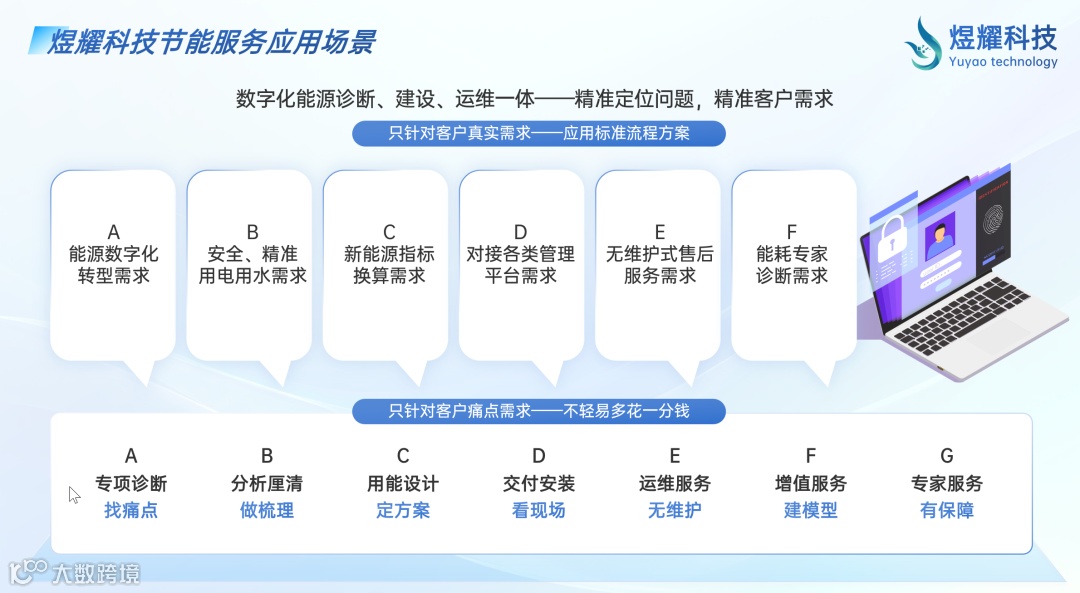 煜耀科技节能服务应用场景

煜耀科技
Yuyao technology

数字化能源诊断、建设、运维一体——精准定位问题，精准客户需求

只针对客户真实需求——应用标准流程方案

A
能源数字化转型需求

B
安全、精准用电用水需求

C
新能源指标换算需求

D
对接各类管理平台需求

E
无维护式售后服务需求

F
能耗专家诊断需求

只针对客户痛点需求——不轻易多花一分钱

A
专项诊断
找痛点

B
分析厘清
做梳理

C
用能设计
定方案

D
交付安装
看现场

E
运维服务
无维护

F
增值服务
建模型

G
专家服务
有保障

大数跨境